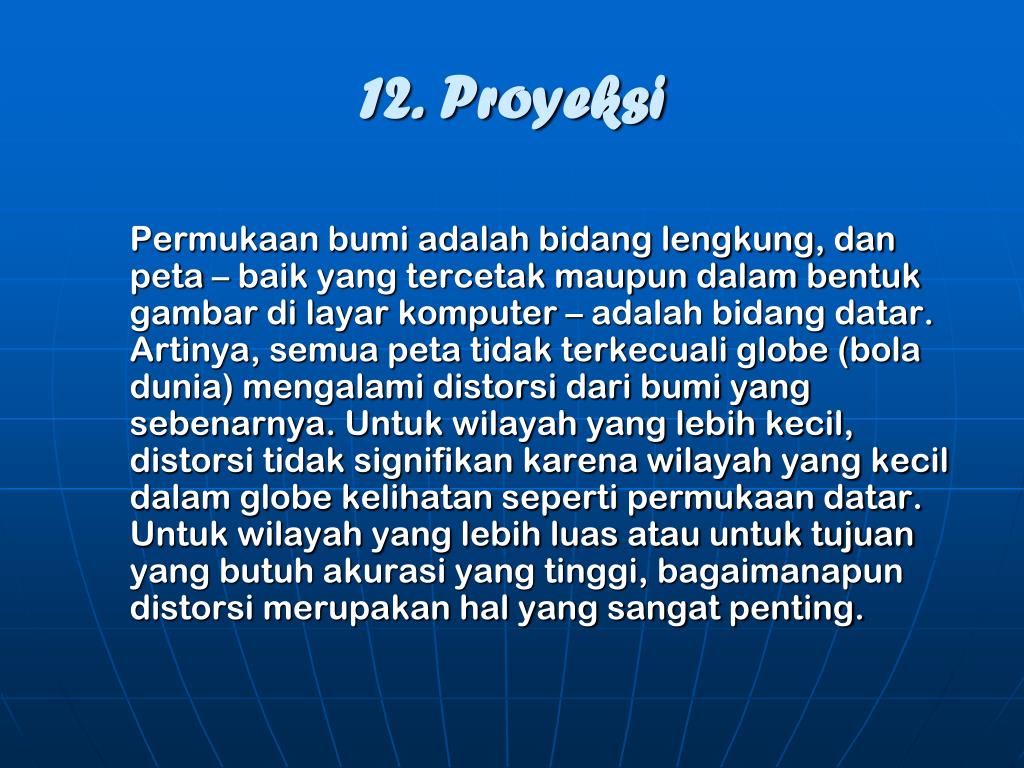 12. Proyeksi

Permukaan bumi adalah bidang lengkung, dan peta – baik yang tercetak maupun dalam bentuk gambar di layar komputer – adalah bidang datar. Artinya, semua peta tidak terkecuali globe (bola dunia) mengalami distorsi dari bumi yang sebenarnya. Untuk wilayah yang lebih kecil, distorsi tidak signifikan karena wilayah yang kecil dalam globe kelihatan seperti permukaan datar. Untuk wilayah yang lebih luas atau untuk tujuan yang butuh akurasi yang tinggi, bagaimanapun distorsi merupakan hal yang sangat penting.